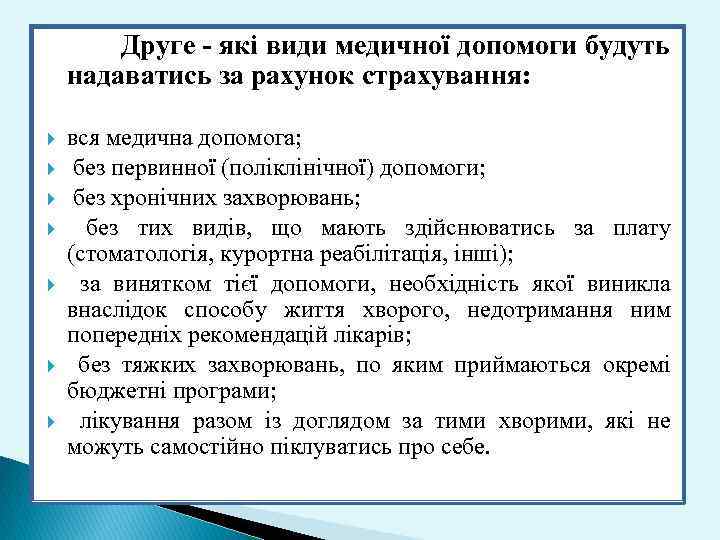 Друге - які види медичної допомоги будуть надаватись за рахунок страхування:

вся медична допомога;

без первинної (поліклінічної) допомоги;

без хронічних захворювань;

без тих видів, що мають здійснюватись за плату (стоматологія, курортна реабілітація, інші);

за винятком тієї допомоги, необхідність якої виникла внаслідок способу життя хворого, недотримання ним попередніх рекомендацій лікарів;

без тяжких захворювань, по яким приймаються окремі бюджетні програми;

лікування разом із доглядом за тими хворими, які не можуть самостійно піклуватись про себе.